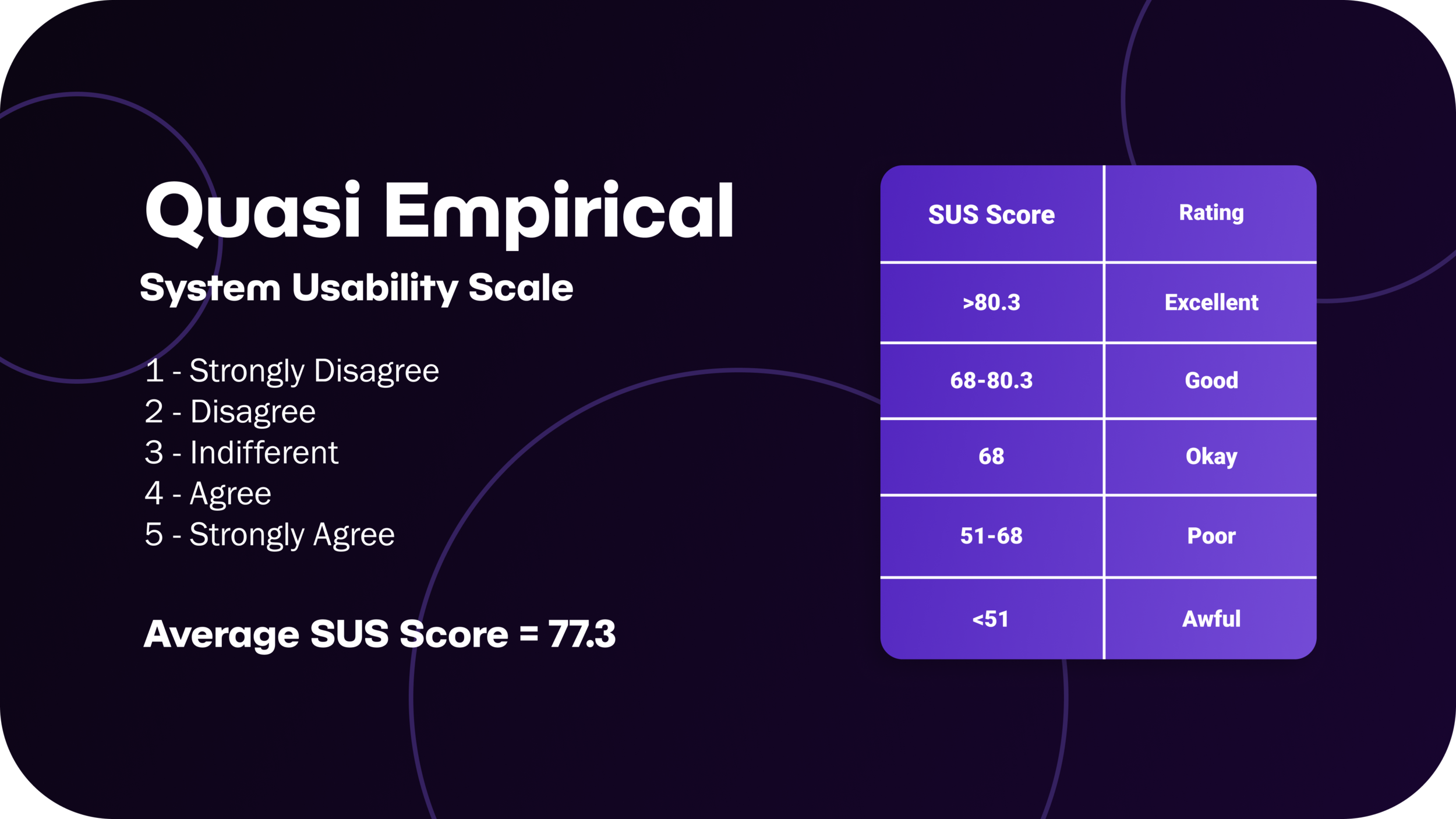 Quasi Empirical

System Usability Scale

1 - Strongly Disagree
2 - Disagree
3 - Indifferent
4 - Agree
5 - Strongly Agree

Average SUS Score = 77.3

| SUS Score | Rating |
|---|---|
| >80.3 | Excellent |
| 68-80.3 | Good |
| 68 | Okay |
| 51-68 | Poor |
| <51 | Awful |